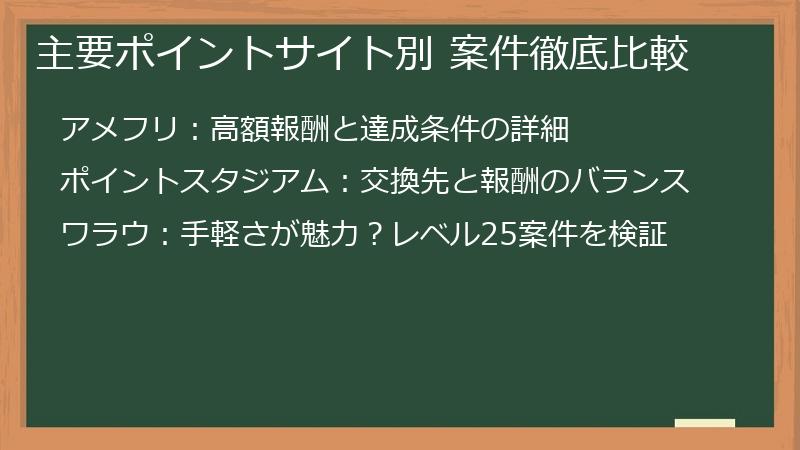 主要ポイントサイト別 案件徹底比較

アメフリ：高額報酬と達成条件の詳細

ポイントスタジアム：交換先と報酬のバランス

ワラウ：手軽さが魅力？レベル25案件を検証